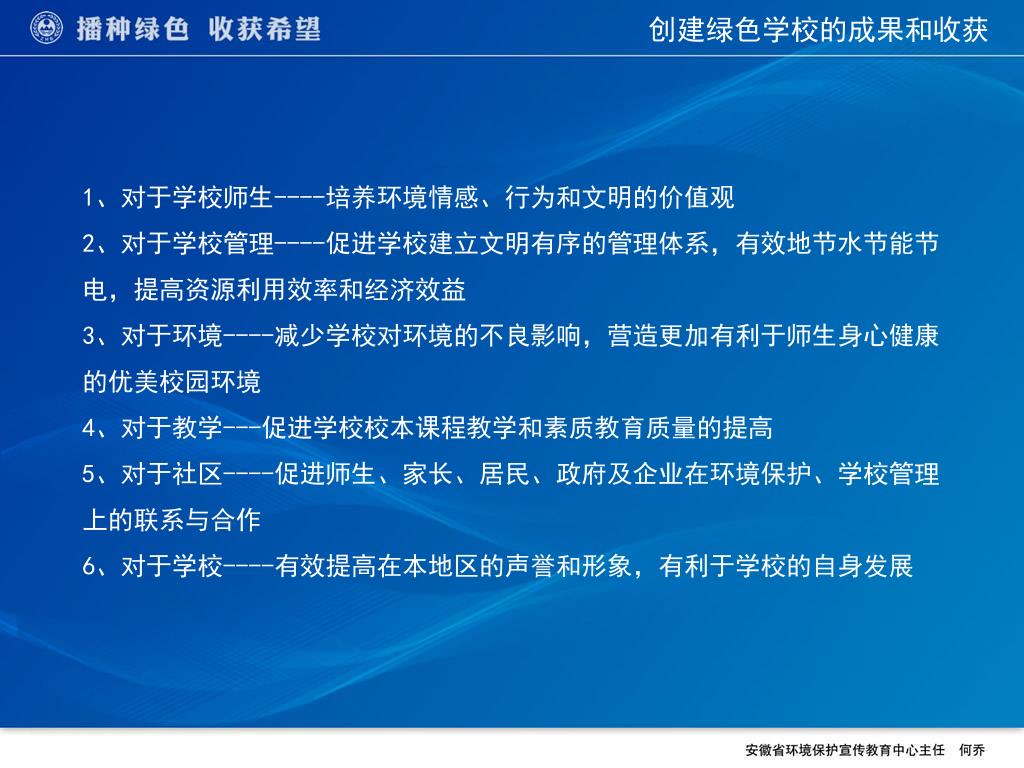 播种绿色 收获希望

创建绿色学校的成果和收获

1、对于学校师生----培养环境情感、行为和文明的价值观

2、对于学校管理----促进学校建立文明有序的管理体系，有效地节水节能节电，提高资源利用效率和经济效益

3、对于环境----减少学校对环境的不良影响，营造更加有利于师生身心健康的优美校园环境

4、对于教学---促进学校校本课程教学和素质教育质量的提高

5、对于社区----促进师生、家长、居民、政府及企业在环境保护、学校管理上的联系与合作

6、对于学校----有效提高在本地区的声誉和形象，有利于学校的自身发展

安徽省环境保护宣传教育中心主任　何乔